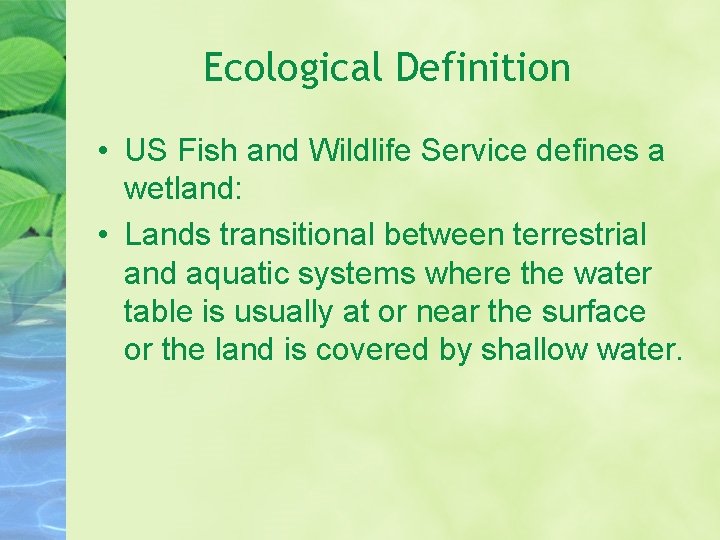 Ecological Definition

• US Fish and Wildlife Service defines a wetland:

• Lands transitional between terrestrial and aquatic systems where the water table is usually at or near the surface or the land is covered by shallow water.